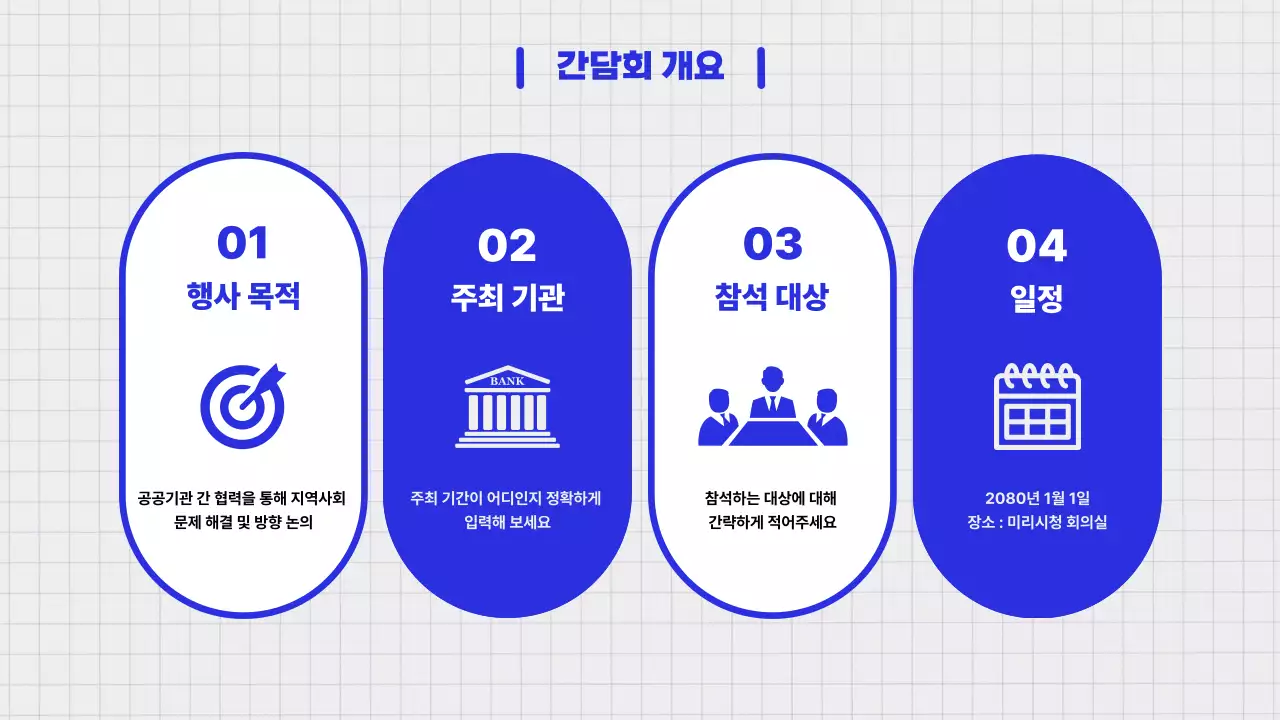 간담회 개요

01
행사 목적

공공기관 간 협력을 통해 지역사회 문제 해결 및 방향 논의

02
주최 기관

BANK

주최 기간이 어디인지 정확하게 입력해 보세요

03
참석 대상

참석하는 대상에 대해 간략하게 적어주세요

04
일정

2080년 1월 1일
장소 : 미리시청 회의실